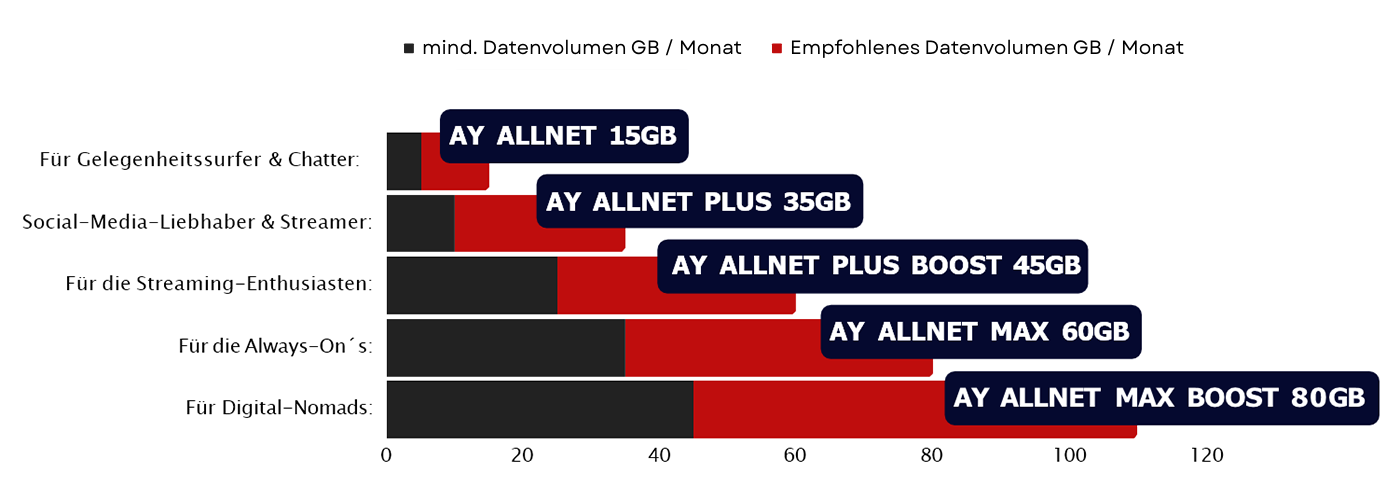 mind. Datenvolumen GB / Monat
Empfohlenes Datenvolumen GB / Monat

Für Gelegenheitssurfer & Chatter:
AY ALLNET 15GB
Social-Media-Liebhaber & Streamer:
AY ALLNET PLUS 35GB
Für die Streaming-Enthusiasten:
AY ALLNET PLUS BOOST 45GB
Für die Always-On´s:
AY ALLNET MAX 60GB
Für Digital-Nomads:
AY ALLNET MAX BOOST 80GB

0
20
40
60
80
100
120